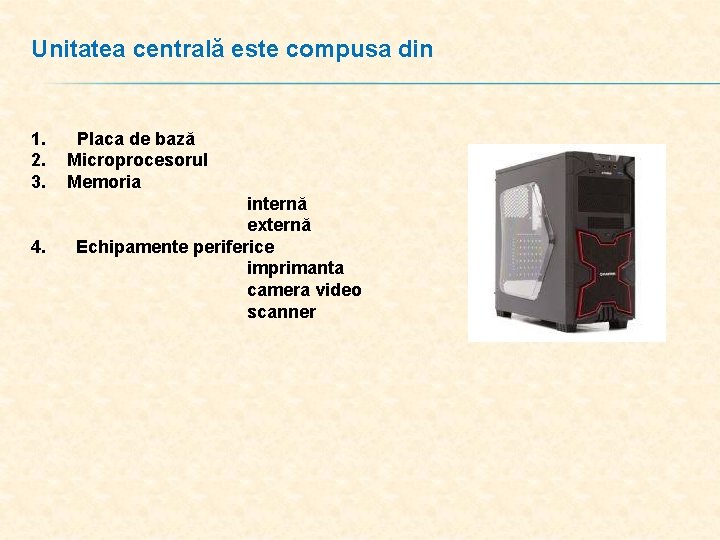 Unitatea centrală este compusa din

1. Placa de bază
2. Microprocesorul
3. Memoria
internă
externă
4. Echipamente periferice
imprimanta
camera video
scanner